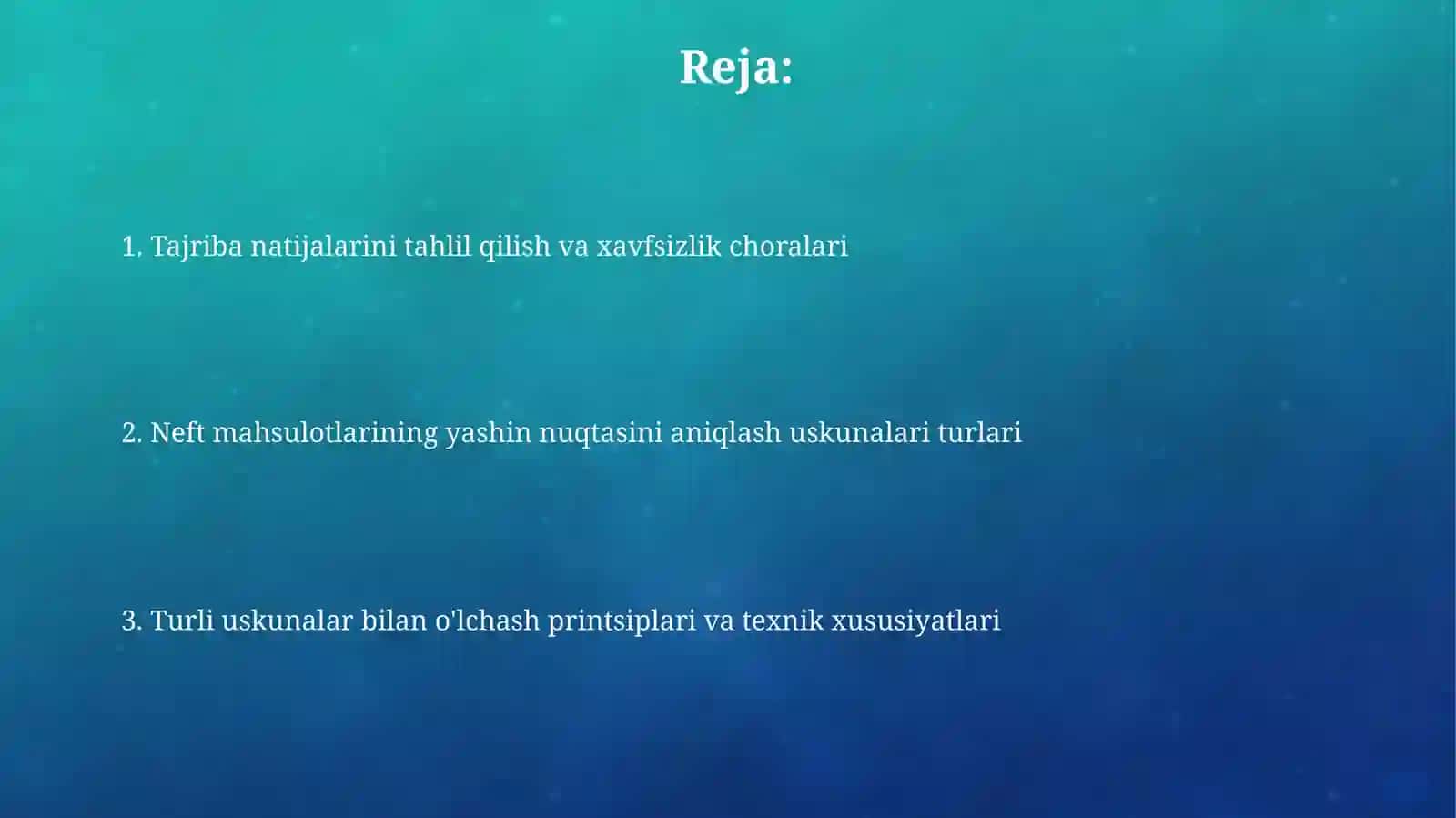 Reja:

1. Tajriba natijalarini tahlil qilish va xavfsizlik choralari

2. Neft mahsulotlarining yashin nuqtasini aniqlash uskunalari turlari

3. Turli uskunalar bilan o'lchash printsiplari va texnik xususiyatlari